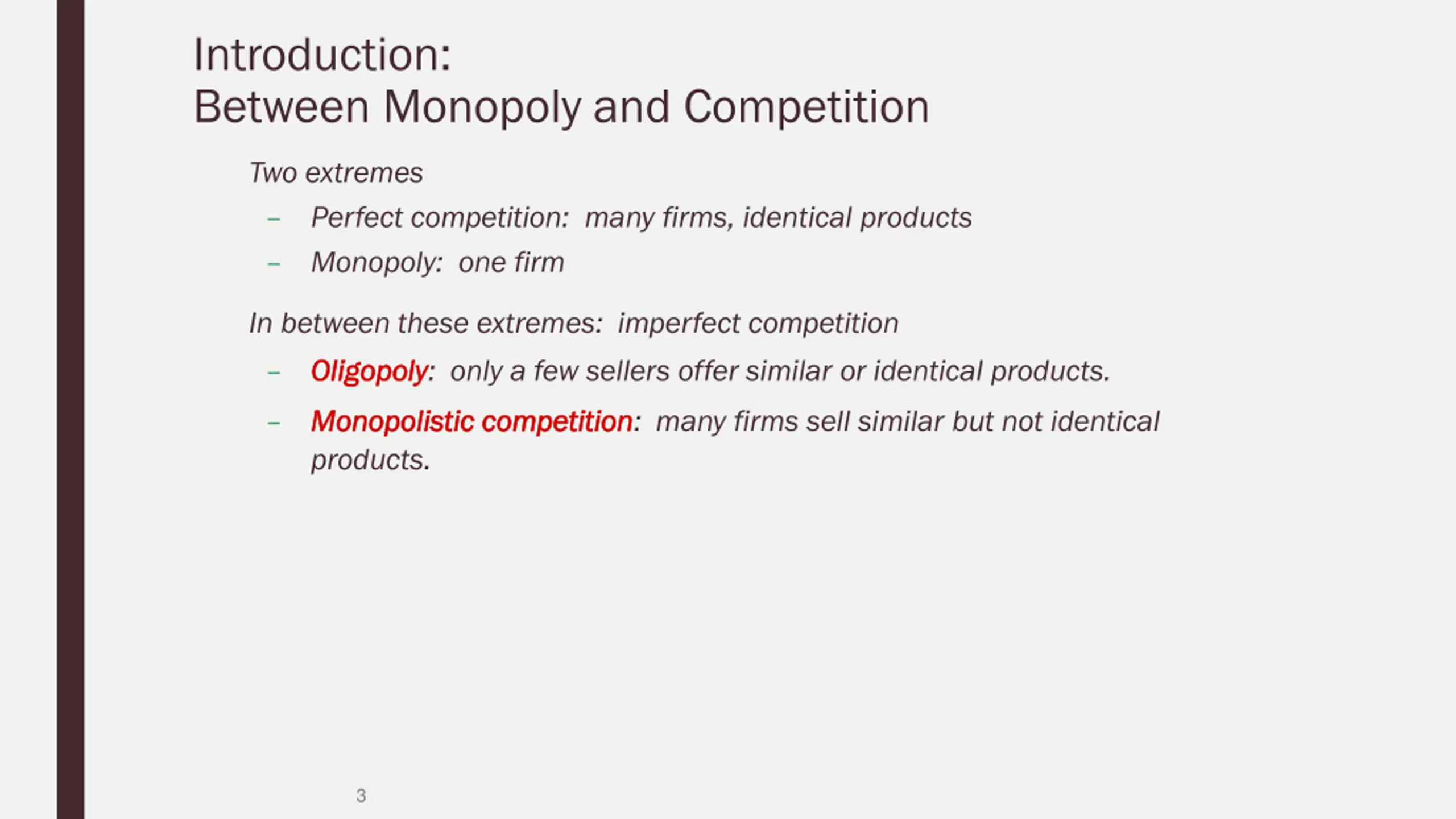 Introduction:
Between Monopoly and Competition

Two extremes

– Perfect competition: many firms, identical products

– Monopoly: one firm

In between these extremes: imperfect competition

– Oligopoly: only a few sellers offer similar or identical products.

– Monopolistic competition: many firms sell similar but not identical products.

3